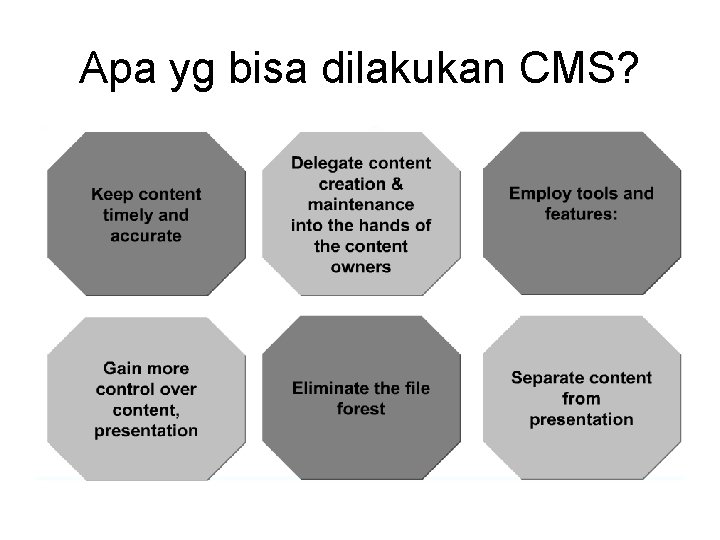 Apa yg bisa dilakukan CMS?

Keep content timely and accurate

Delegate content creation & maintenance into the hands of the content owners

Employ tools and features:

Gain more control over content, presentation

Eliminate the file forest

Separate content from presentation